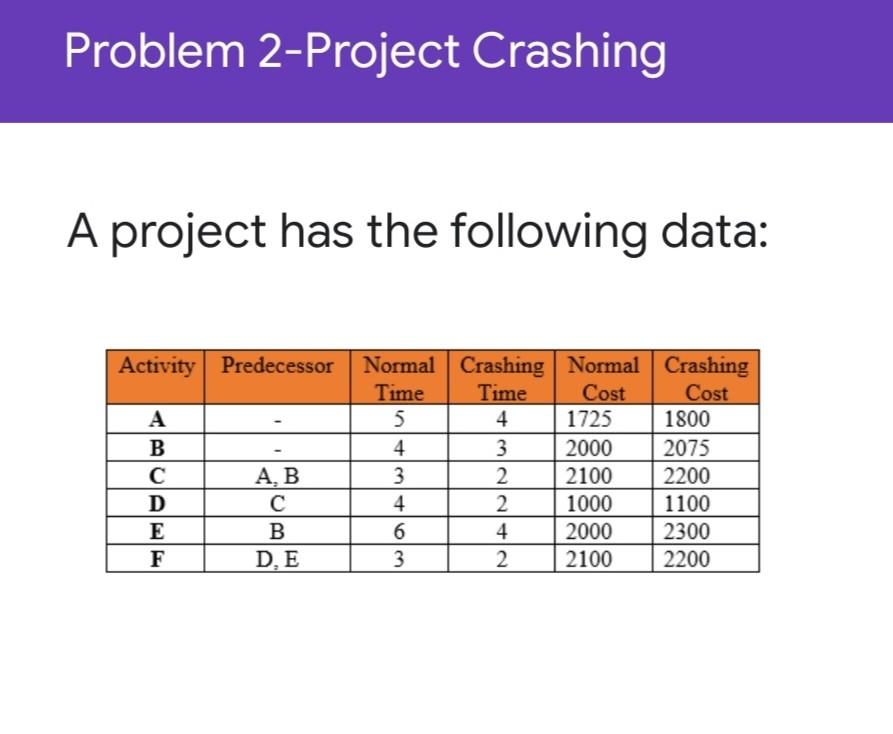 Problem 2-Project Crashing

A project has the following data:

| Activity | Predecessor | Normal Time | Crashing Time | Normal Cost | Crashing Cost |
|---|---|---|---|---|---|
| A | - | 5 | 4 | 1725 | 1800 |
| B | - | 4 | 3 | 2000 | 2075 |
| C | A, B | 3 | 2 | 2100 | 2200 |
| D | C | 4 | 2 | 1000 | 1100 |
| E | B | 6 | 4 | 2000 | 2300 |
| F | D, E | 3 | 2 | 2100 | 2200 |